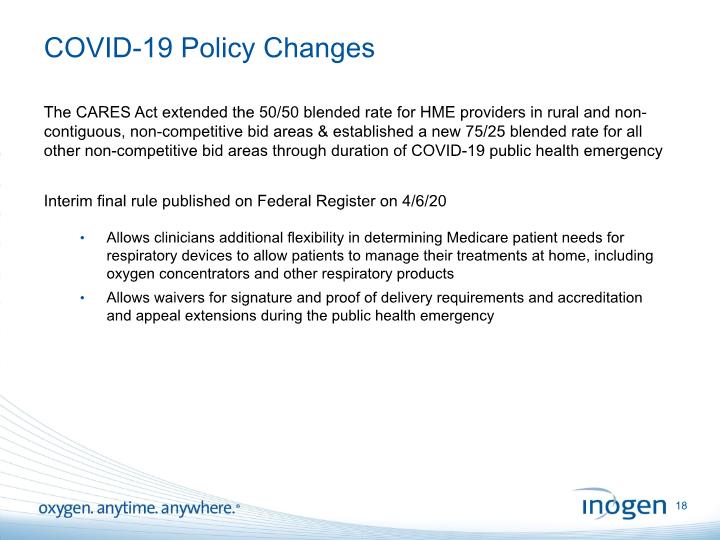 COVID-19 Policy Changes

The CARES Act extended the 50/50 blended rate for HME providers in rural and non-contiguous, non-competitive bid areas & established a new 75/25 blended rate for all other non-competitive bid areas through duration of COVID-19 public health emergency

Interim final rule published on Federal Register on 4/6/20

• Allows clinicians additional flexibility in determining Medicare patient needs for respiratory devices to allow patients to manage their treatments at home, including oxygen concentrators and other respiratory products
• Allows waivers for signature and proof of delivery requirements and accreditation and appeal extensions during the public health emergency

oxygen. anytime. anywhere.®

inogen 18